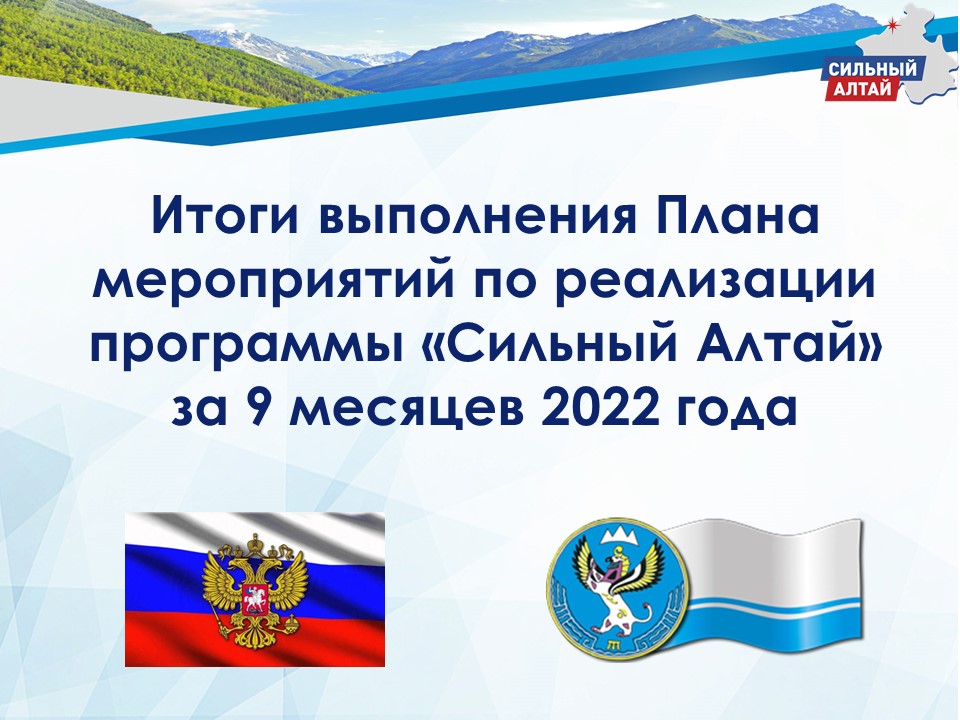 СИЛЬНЫЙ АЛТАЙ

Итоги выполнения Плана мероприятий по реализации программы «Сильный Алтай» за 9 месяцев 2022 года